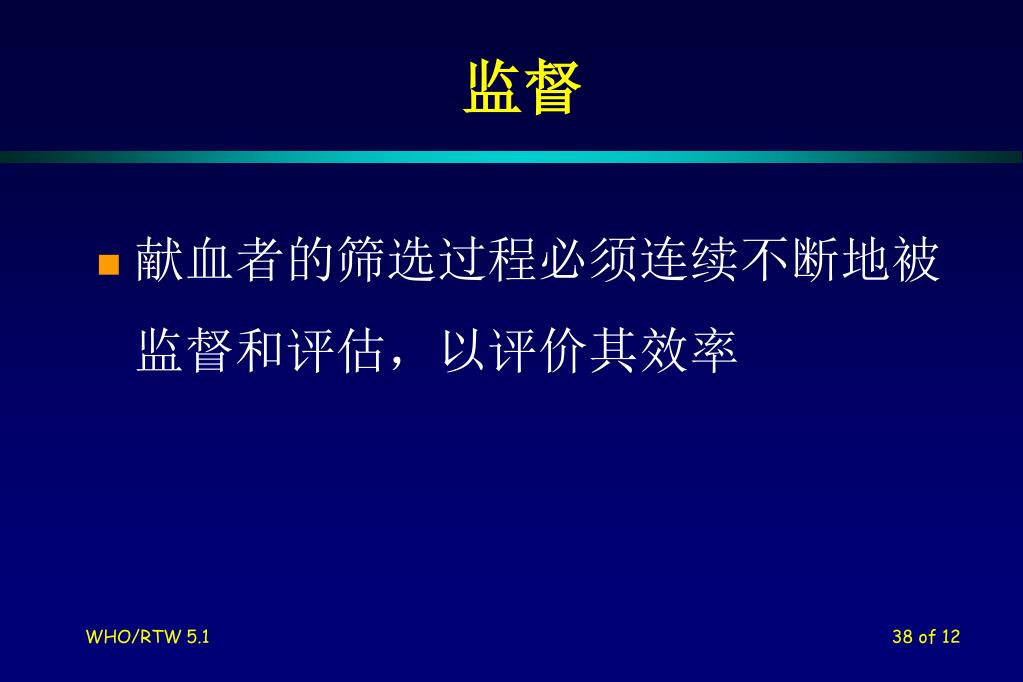 监督

献血者的筛选过程必须连续不断地被监督和评估，以评价其效率

WHO/RTW 5.1

38 of 12